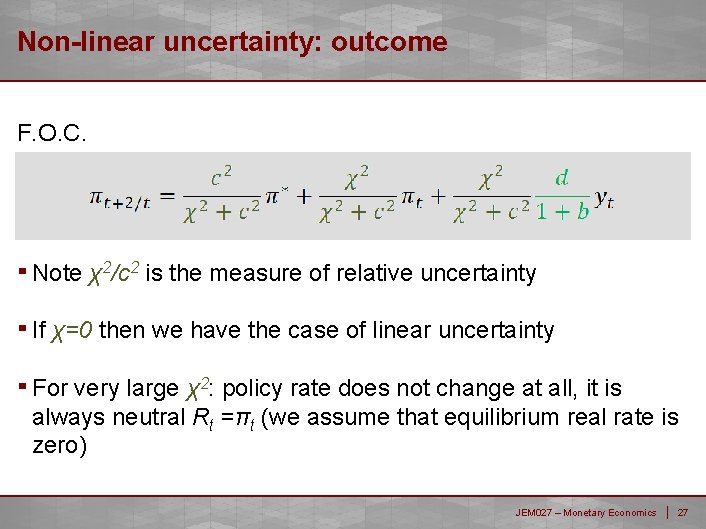 Non-linear uncertainty: outcome

F.O.C.

$\pi_{t+2/t} = \frac{c^2}{\chi^2 + c^2}\pi^* + \frac{\chi^2}{\chi^2 + c^2}\pi_t + \frac{\chi^2}{\chi^2 + c^2}\frac{d}{1+b}y_t$

▪ Note $\chi^2/c^2$ is the measure of relative uncertainty

▪ If $\chi=0$ then we have the case of linear uncertainty

▪ For very large $\chi^2$: policy rate does not change at all, it is always neutral $R_t = \pi_t$ (we assume that equilibrium real rate is zero)

JEM027 – Monetary Economics | 27